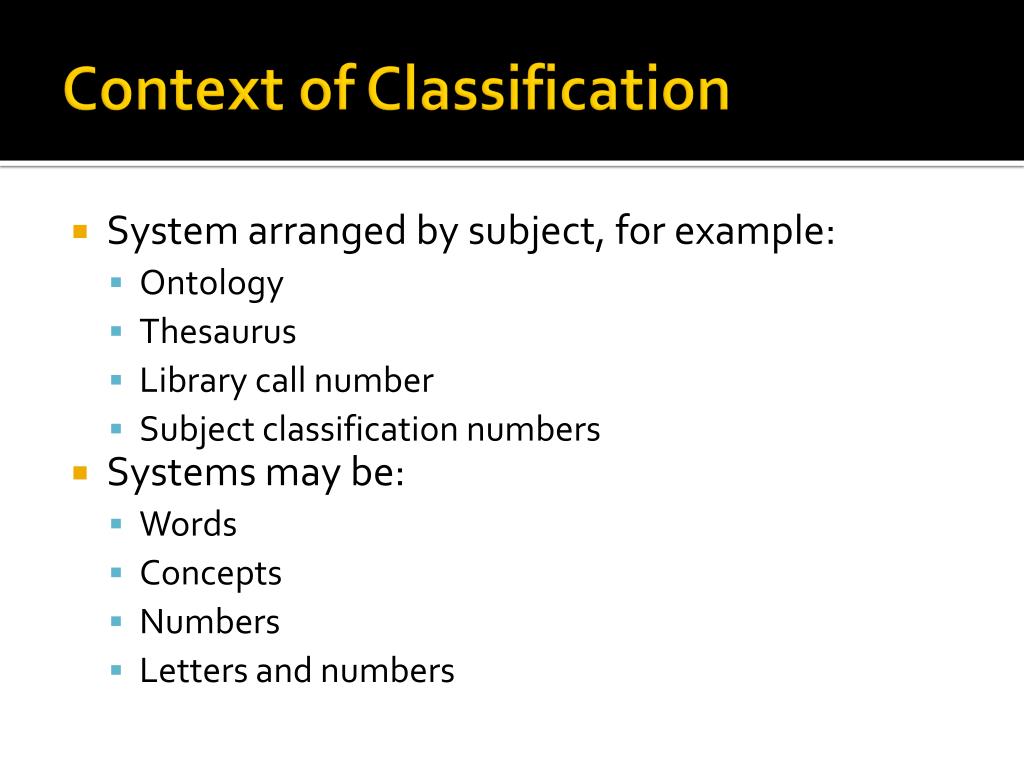 Context of Classification

System arranged by subject, for example:
Ontology
Thesaurus
Library call number
Subject classification numbers

Systems may be:
Words
Concepts
Numbers
Letters and numbers